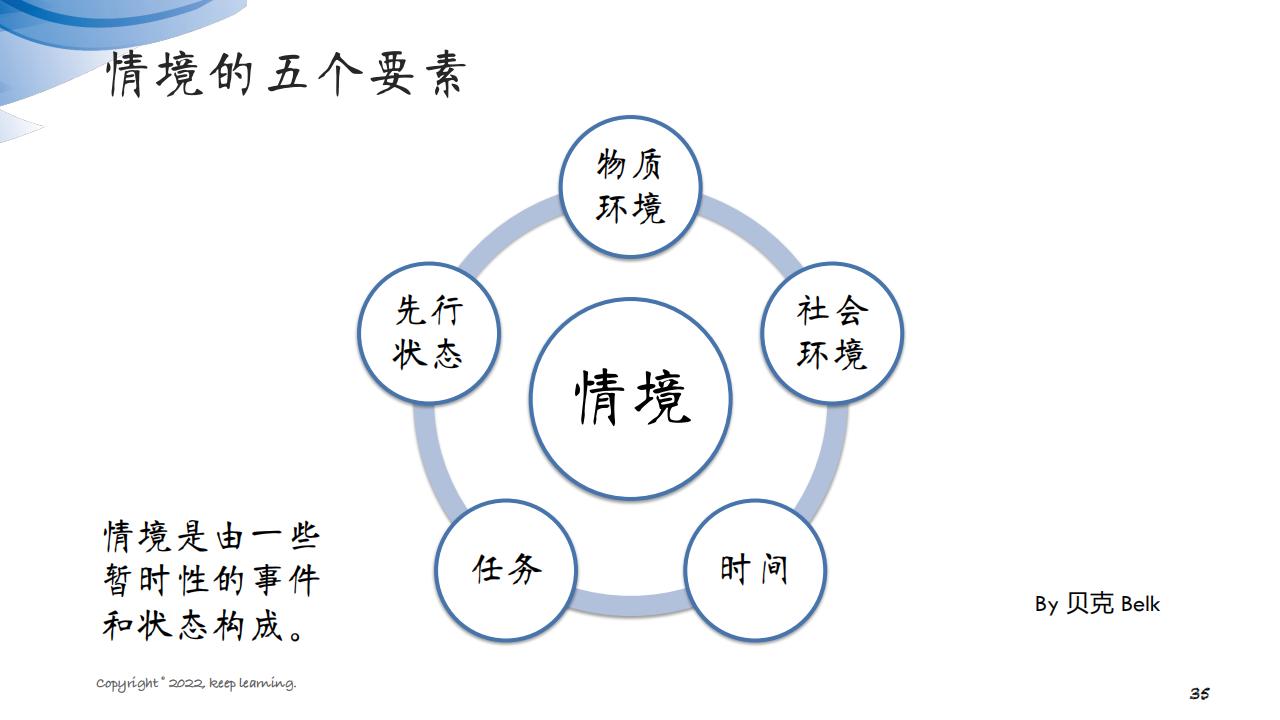 情境的五个要素

物质环境

社会环境

时间

任务

先行状态

情境

情境是由一些暂时性的事件和状态构成。

By 贝克 Belk

Copyright © 2022, keep learning.

35